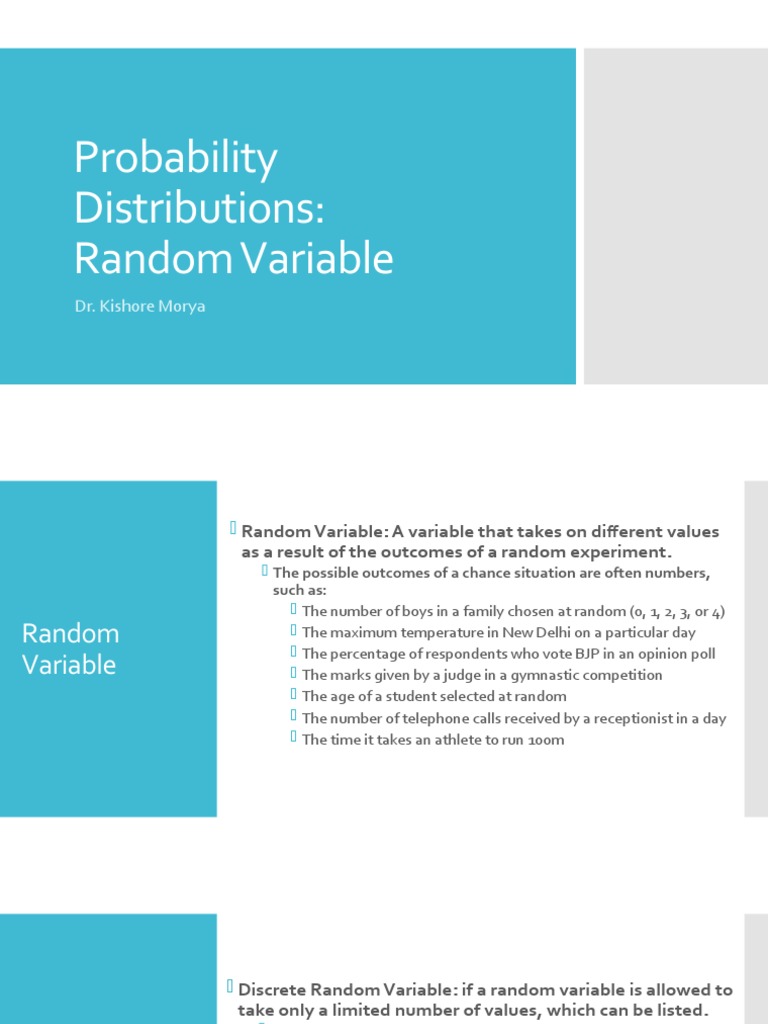 Probability Distributions: Random Variable

Dr. Kishore Morya

Random Variable

Random Variable: A variable that takes on different values as a result of the outcomes of a random experiment.

The possible outcomes of a chance situation are often numbers, such as:

The number of boys in a family chosen at random (0, 1, 2, 3, or 4)

The maximum temperature in New Delhi on a particular day

The percentage of respondents who vote BJP in an opinion poll

The marks given by a judge in a gymnastic competition

The age of a student selected at random

The number of telephone calls received by a receptionist in a day

The time it takes an athlete to run 100m

Discrete Random Variable: if a random variable is allowed to take only a limited number of values, which can be listed.